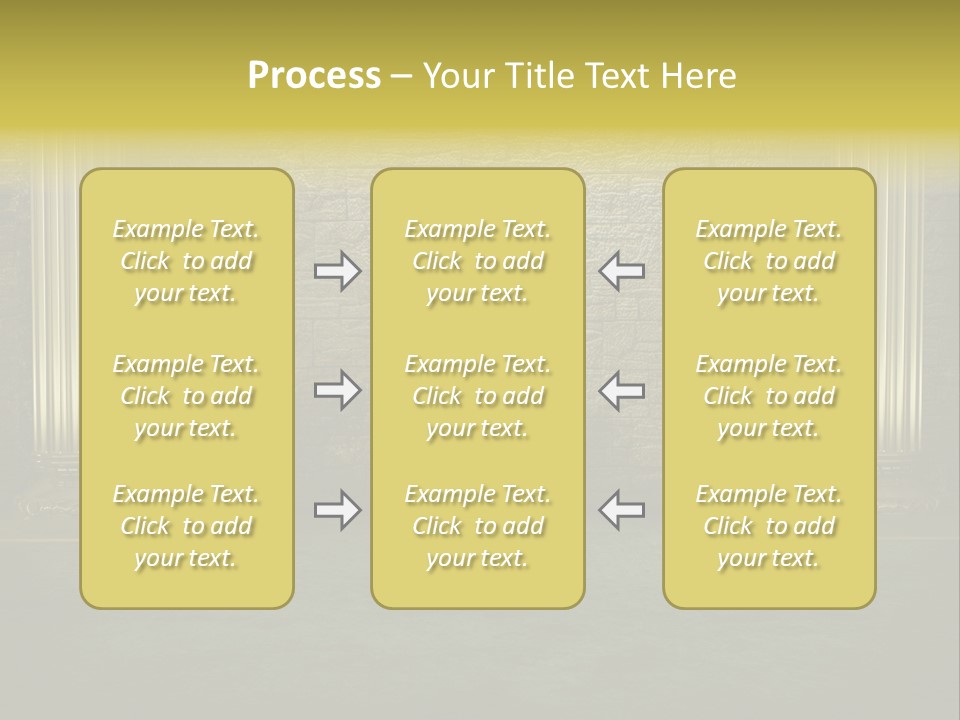 Process – Your Title Text Here

Example Text. Click to add your text.

Example Text. Click to add your text.

Example Text. Click to add your text.

Example Text. Click to add your text.

Example Text. Click to add your text.

Example Text. Click to add your text.

Example Text. Click to add your text.

Example Text. Click to add your text.

Example Text. Click to add your text.